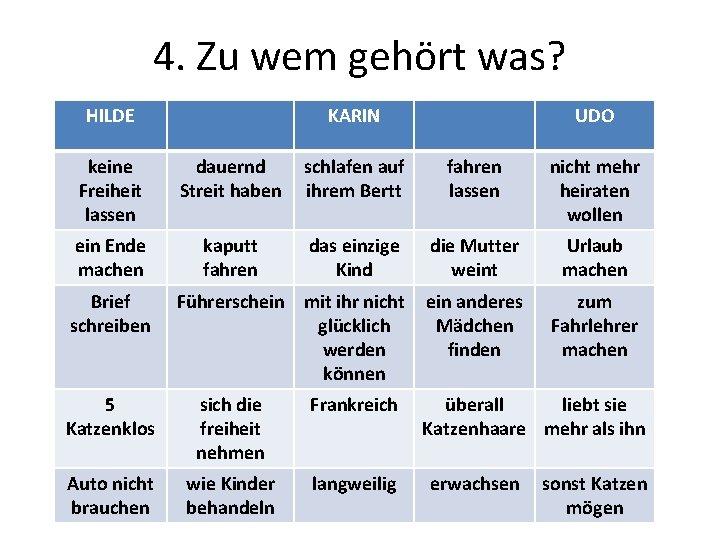 4. Zu wem gehört was?

| HILDE | | KARIN | | UDO |
|---|---|---|---|---|
| keine Freiheit lassen | dauernd Streit haben | schlafen auf ihrem Bertt | fahren lassen | nicht mehr heiraten wollen |
| ein Ende machen | kaputt fahren | das einzige Kind | die Mutter weint | Urlaub machen |
| Brief schreiben | Führerschein | mit ihr nicht glücklich werden können | ein anderes Mädchen finden | zum Fahrlehrer machen |
| 5 Katzenklos | sich die freiheit nehmen | Frankreich | überall Katzenhaare | liebt sie mehr als ihn |
| Auto nicht brauchen | wie Kinder behandeln | langweilig | erwachsen | sonst Katzen mögen |